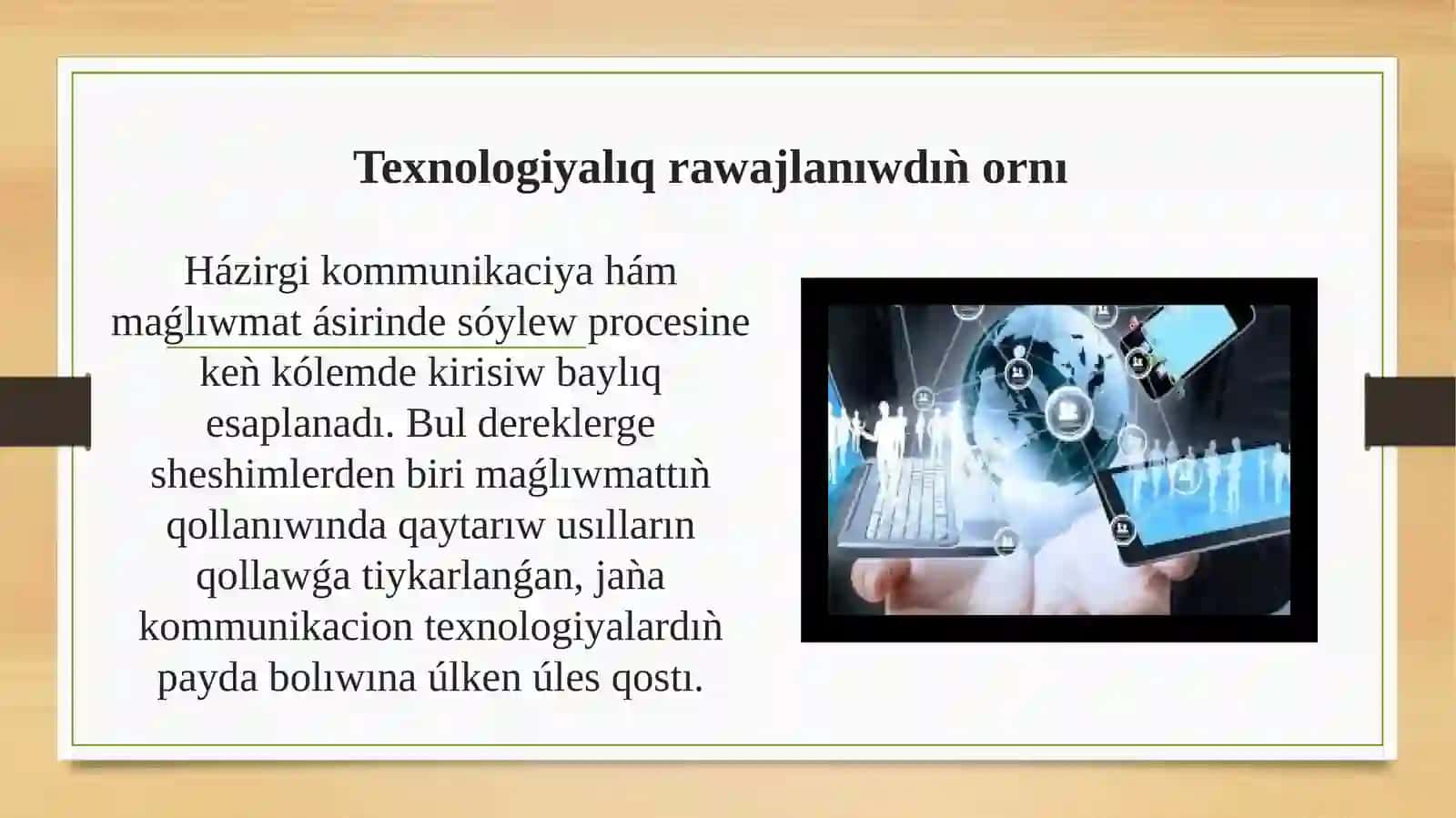 Texnologiyalıq rawajlanıwdıǹ ornı

Házirgi kommunikaciya hám maǵlıwmat ásirinde sóylew procesine keǹ kólemde kirisiw baylıq esaplanadı. Bul dereklerge sheshimlerden biri maǵlıwmattıǹ qollanıwında qaytarıw usılların qollawǵa tiykarlanǵan, jaǹa kommunikacion texnologiyalardıǹ payda bolıwına úlken úles qostı.